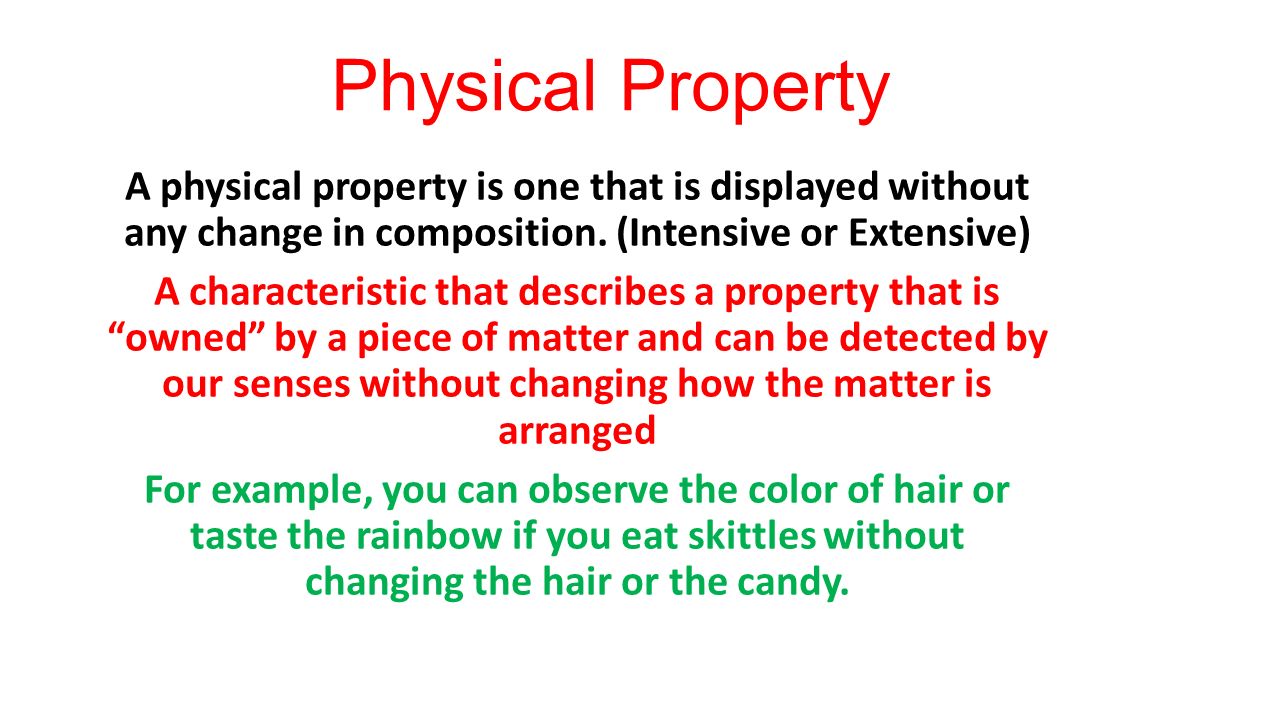 Physical Property

A physical property is one that is displayed without any change in composition. (Intensive or Extensive)

A characteristic that describes a property that is “owned” by a piece of matter and can be detected by our senses without changing how the matter is arranged

For example, you can observe the color of hair or taste the rainbow if you eat skittles without changing the hair or the candy.